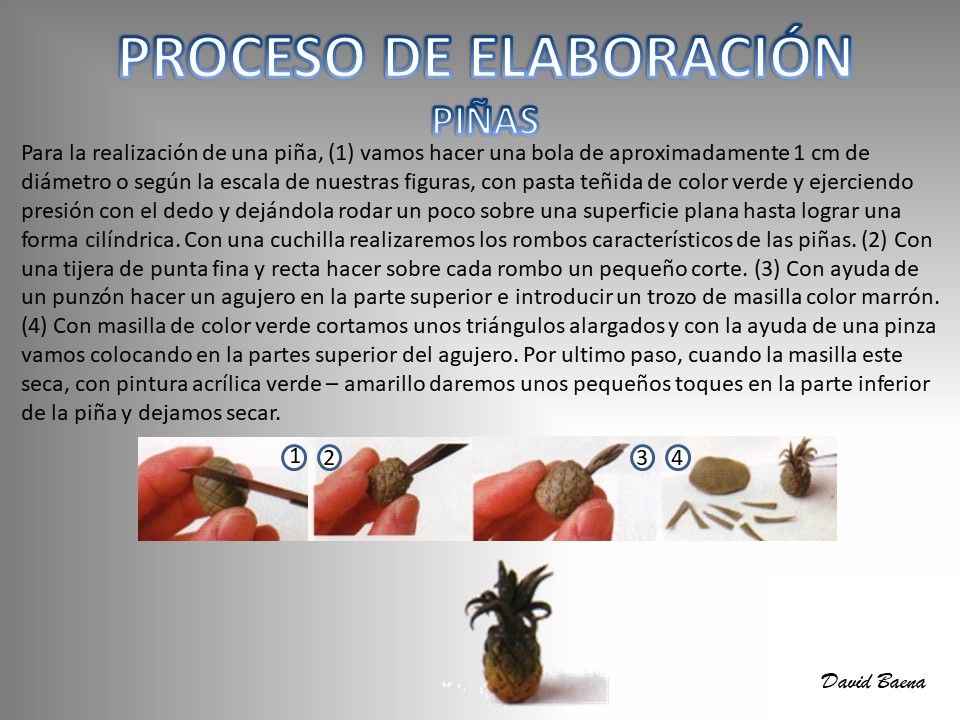 PROCESO DE ELABORACIÓN
PIÑAS

Para la realización de una piña, (1) vamos hacer una bola de aproximadamente 1 cm de diámetro o según la escala de nuestras figuras, con pasta teñida de color verde y ejerciendo presión con el dedo y dejándola rodar un poco sobre una superficie plana hasta lograr una forma cilíndrica. Con una cuchilla realizaremos los rombos característicos de las piñas. (2) Con una tijera de punta fina y recta hacer sobre cada rombo un pequeño corte. (3) Con ayuda de un punzón hacer un agujero en la parte superior e introducir un trozo de masilla color marrón. (4) Con masilla de color verde cortamos unos triángulos alargados y con la ayuda de una pinza vamos colocando en la partes superior del agujero. Por ultimo paso, cuando la masilla este seca, con pintura acrílica verde – amarillo daremos unos pequeños toques en la parte inferior de la piña y dejamos secar.

1 2 3 4

David Baena